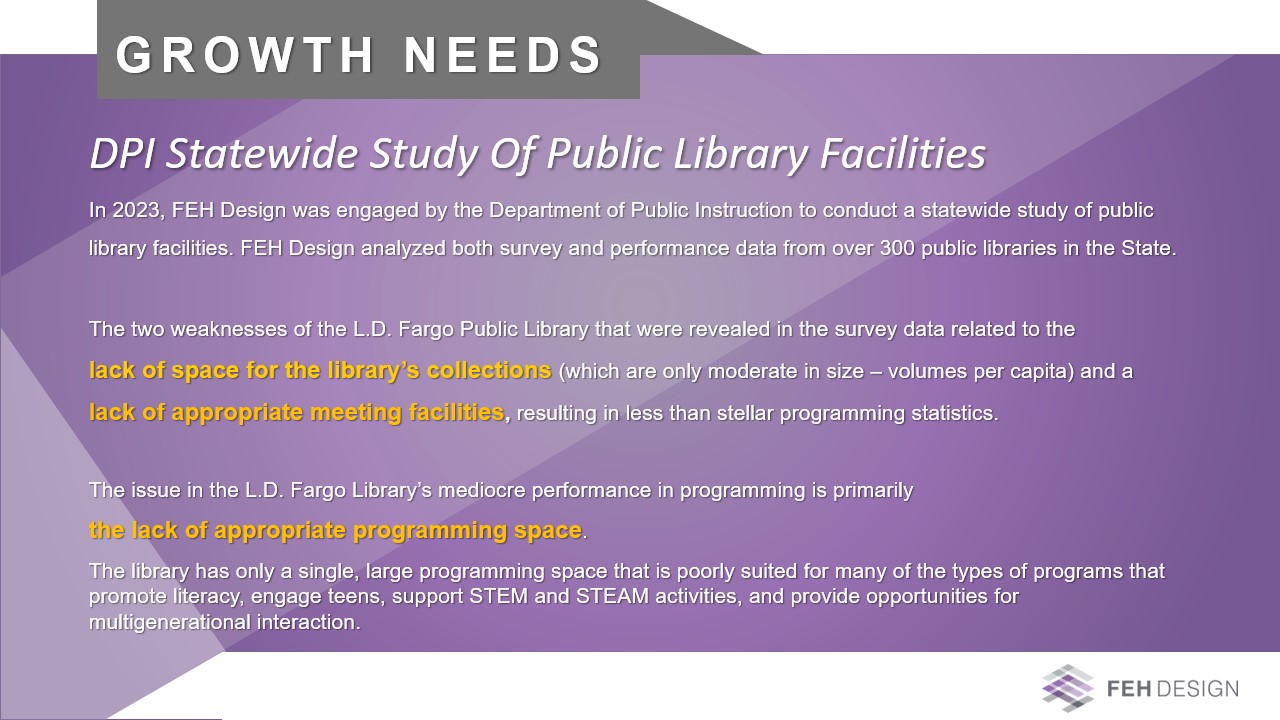 GROWTH NEEDS

DPI Statewide Study Of Public Library Facilities

In 2023, FEH Design was engaged by the Department of Public Instruction to conduct a statewide study of public library facilities. FEH Design analyzed both survey and performance data from over 300 public libraries in the State.

The two weaknesses of the L.D. Fargo Public Library that were revealed in the survey data related to the lack of space for the library's collections (which are only moderate in size – volumes per capita) and a lack of appropriate meeting facilities, resulting in less than stellar programming statistics.

The issue in the L.D. Fargo Library's mediocre performance in programming is primarily the lack of appropriate programming space.

The library has only a single, large programming space that is poorly suited for many of the types of programs that promote literacy, engage teens, support STEM and STEAM activities, and provide opportunities for multigenerational interaction.

FEH DESIGN